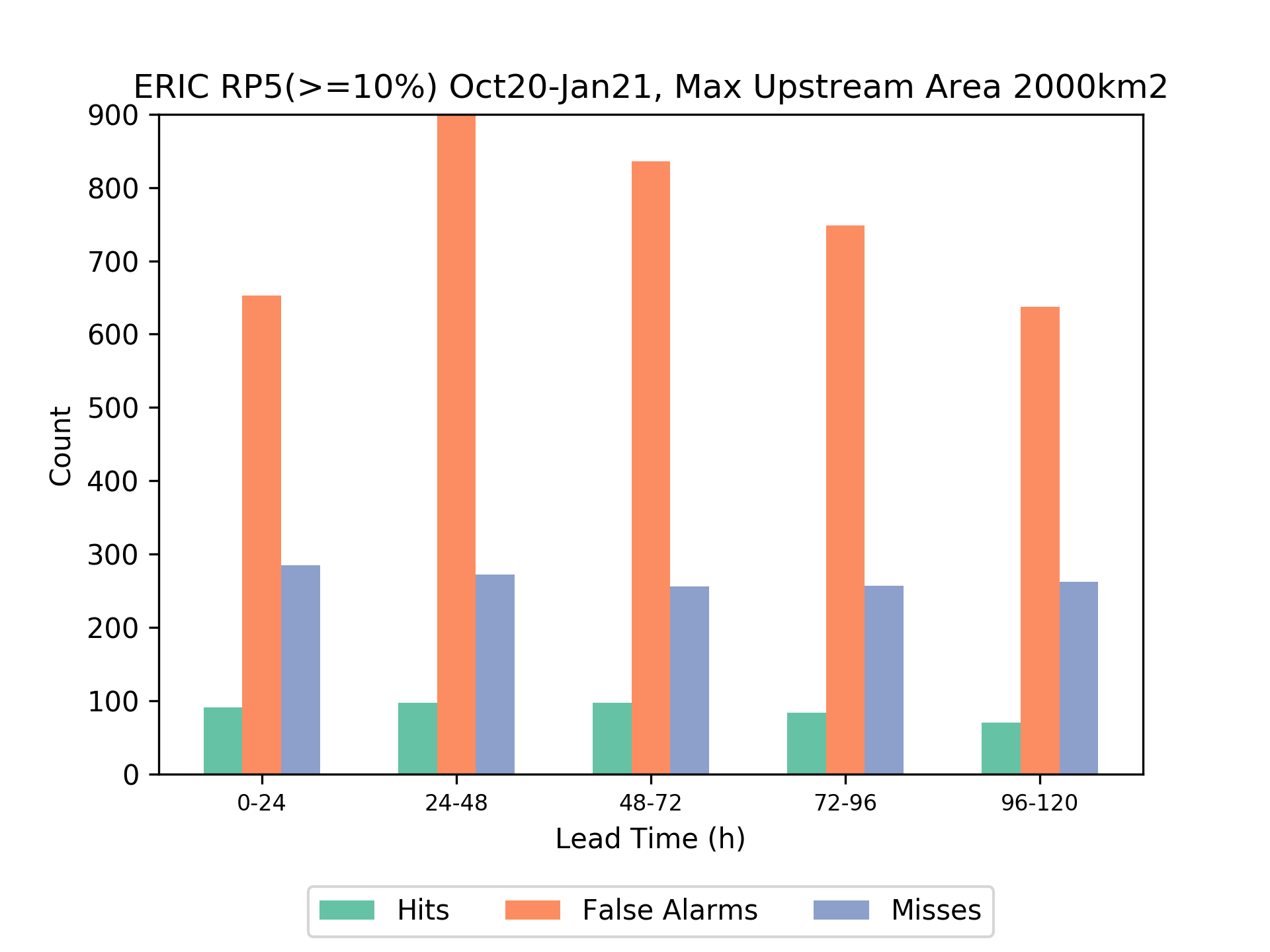 ERIC RP5(>=10%) Oct20-Jan21, Max Upstream Area 2000km2

Count

900
800
700
600
500
400
300
200
100
0

0-24
24-48
48-72
72-96
96-120

Lead Time (h)

Hits
False Alarms
Misses